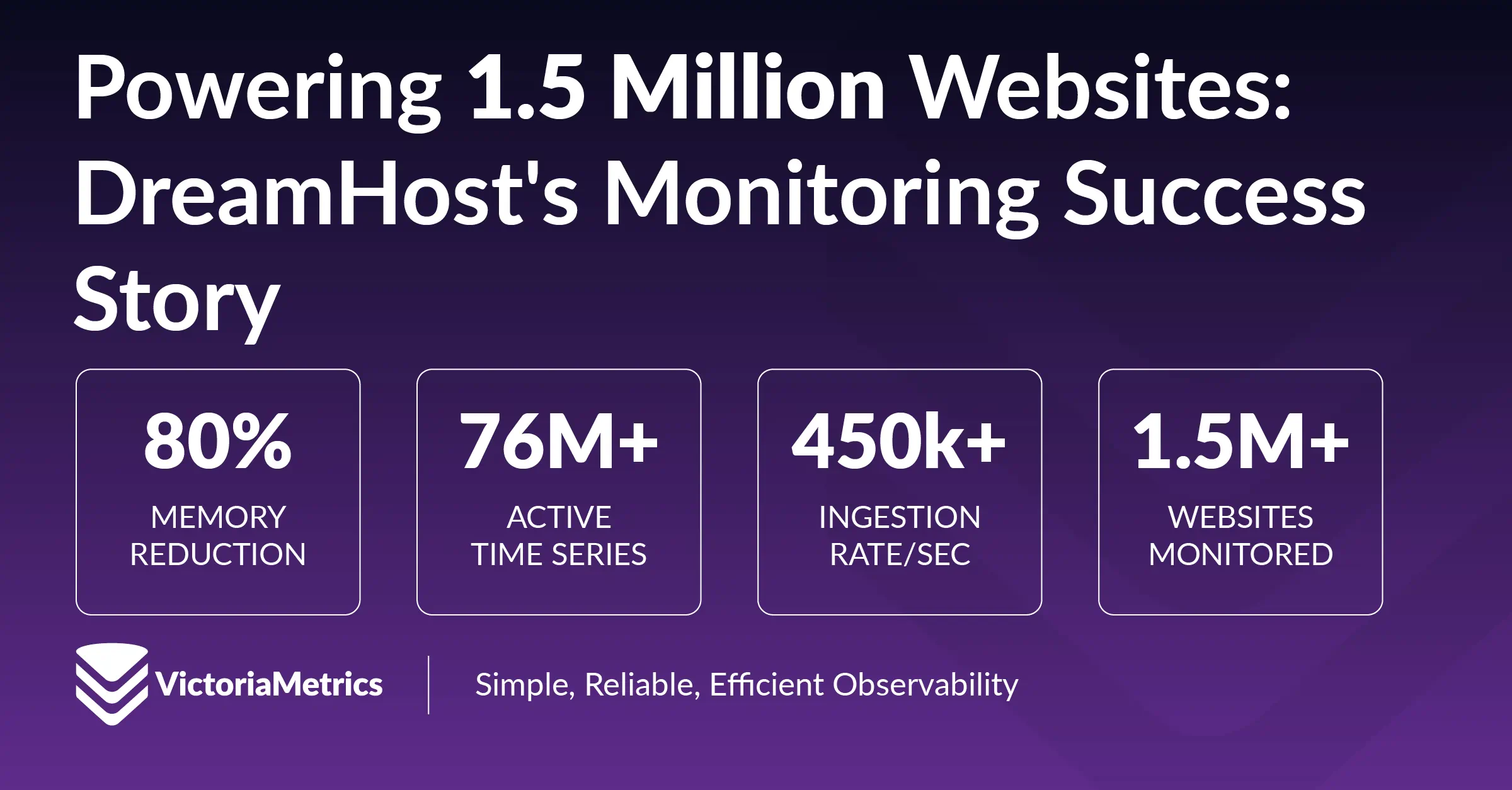 Powering 1.5 Million Websites: DreamHost's Monitoring Success Story

80%
MEMORY REDUCTION

76M+
ACTIVE TIME SERIES

450k+
INGESTION RATE/SEC

1.5M+
WEBSITES MONITORED

VictoriaMetrics

Simple, Reliable, Efficient Observability